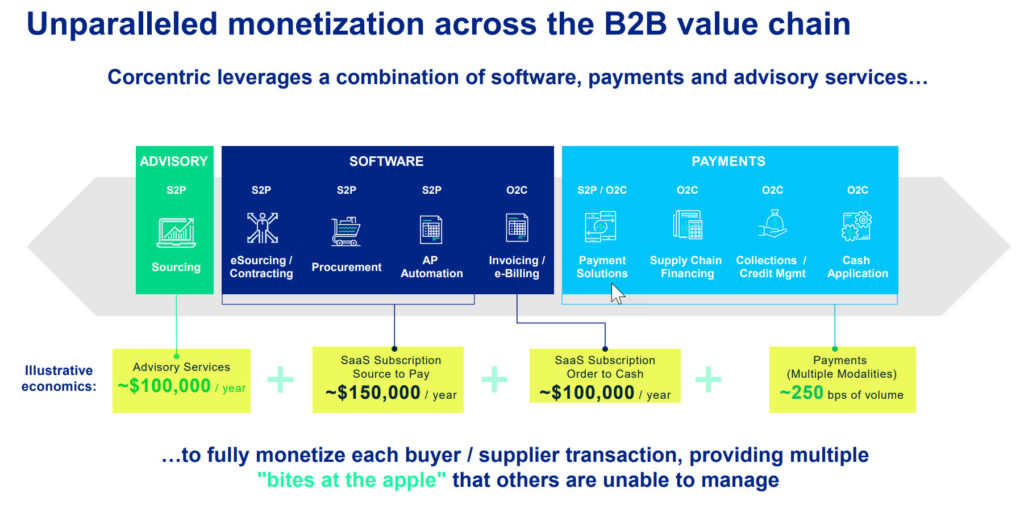 Unparalleled monetization across the B2B value chain

Corcentric leverages a combination of software, payments and advisory services…

ADVISORY

S2P

Sourcing

SOFTWARE

S2P

eSourcing / Contracting

S2P

Procurement

S2P

AP Automation

O2C

Invoicing / e-Billing

PAYMENTS

S2P / O2C

Payment Solutions

O2C

Supply Chain Financing

O2C

Collections / Credit Mgmt

O2C

Cash Application

Illustrative economics:

Advisory Services ~$100,000 / year

+

SaaS Subscription Source to Pay ~$150,000 / year

+

SaaS Subscription Order to Cash ~$100,000 / year

+

Payments (Multiple Modalities) ~250 bps of volume

…to fully monetize each buyer / supplier transaction, providing multiple "bites at the apple" that others are unable to manage